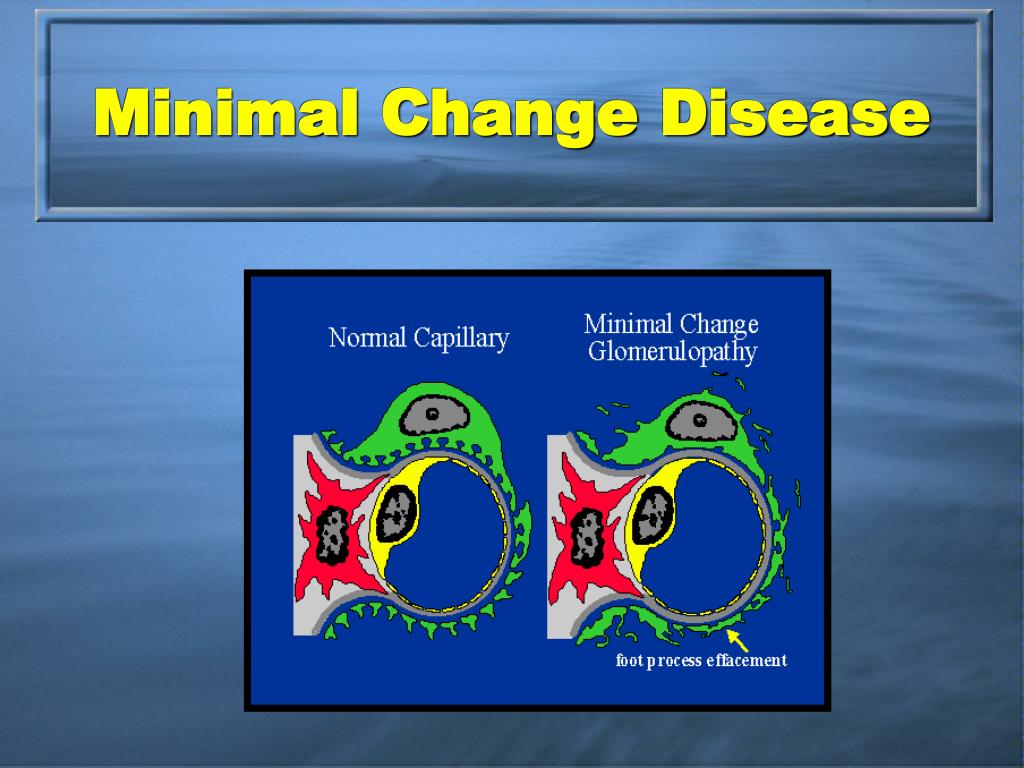 Minimal Change Disease

Normal Capillary

Minimal Change Glomerulopathy

foot process effacement